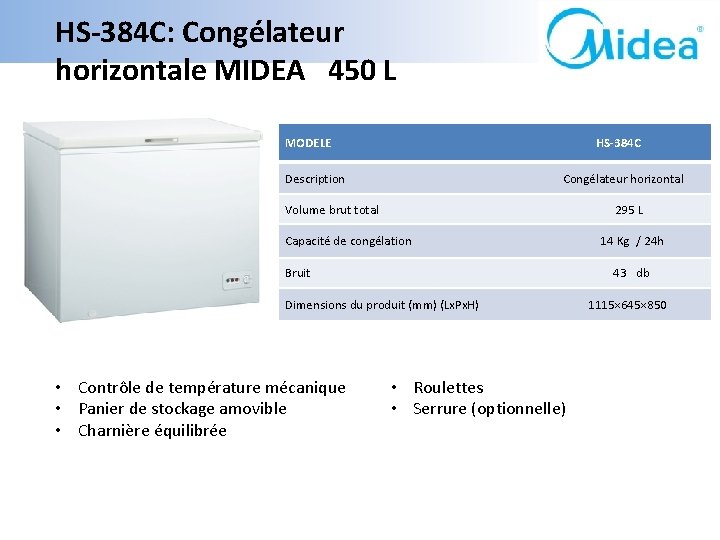 HS-384C: Congélateur horizontale MIDEA 450 L

Midea®

| MODELE | HS-384C |
|---|---|
| Description | Congélateur horizontal |
| Volume brut total | 295 L |
| Capacité de congélation | 14 Kg / 24h |
| Bruit | 43 db |
| Dimensions du produit (mm) (LxPxH) | 1115×645×850 |

• Contrôle de température mécanique
• Panier de stockage amovible
• Charnière équilibrée

• Roulettes
• Serrure (optionnelle)